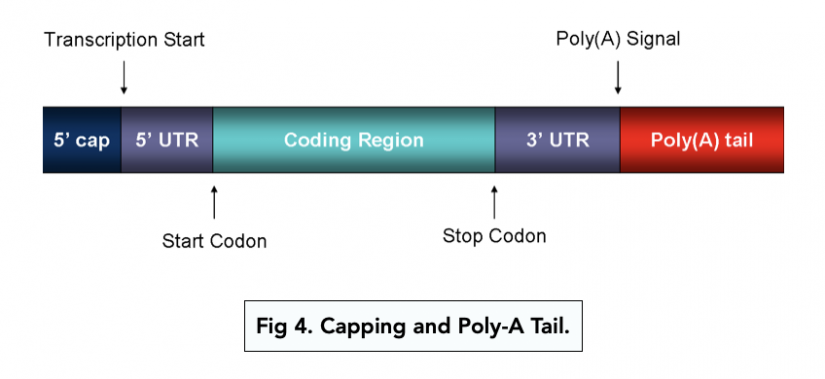 Transcription Start

Poly(A) Signal

5' cap
5' UTR
Coding Region
3' UTR
Poly(A) tail

Start Codon

Stop Codon

Fig 4. Capping and Poly-A Tail.